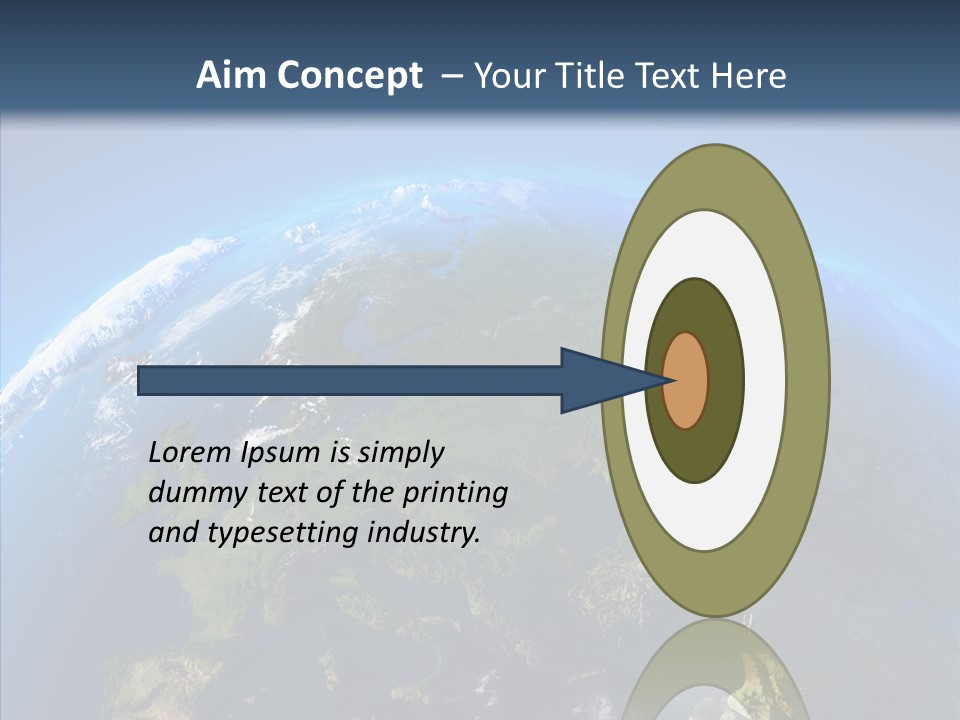 Aim Concept – Your Title Text Here

Lorem Ipsum is simply dummy text of the printing and typesetting industry.